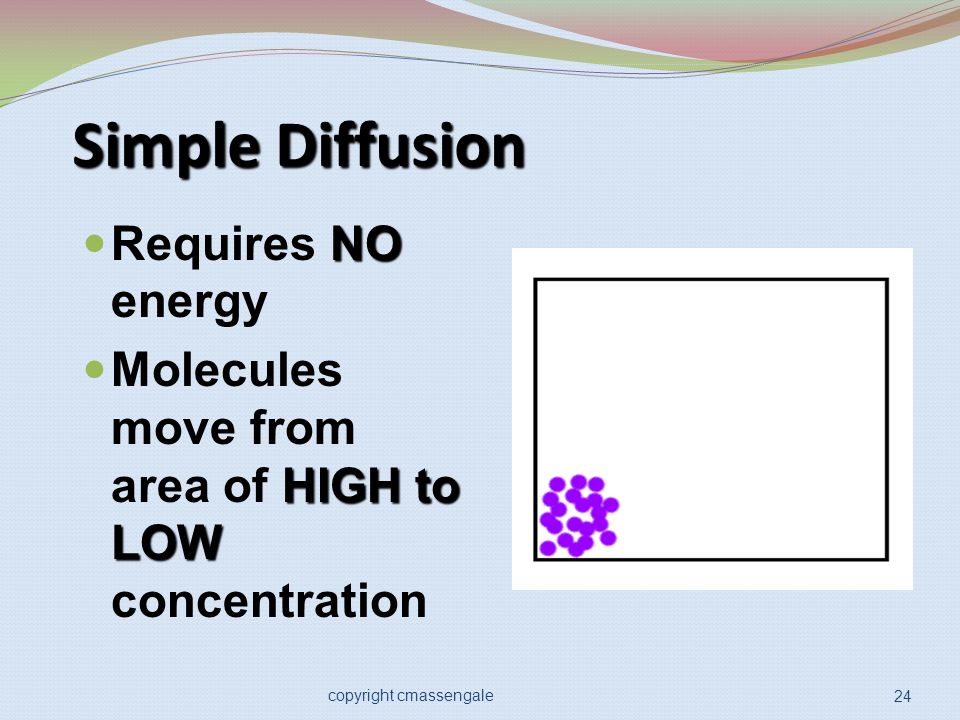 Simple Diffusion

Requires NO energy

Molecules move from area of HIGH to LOW concentration

copyright cmassengale

24